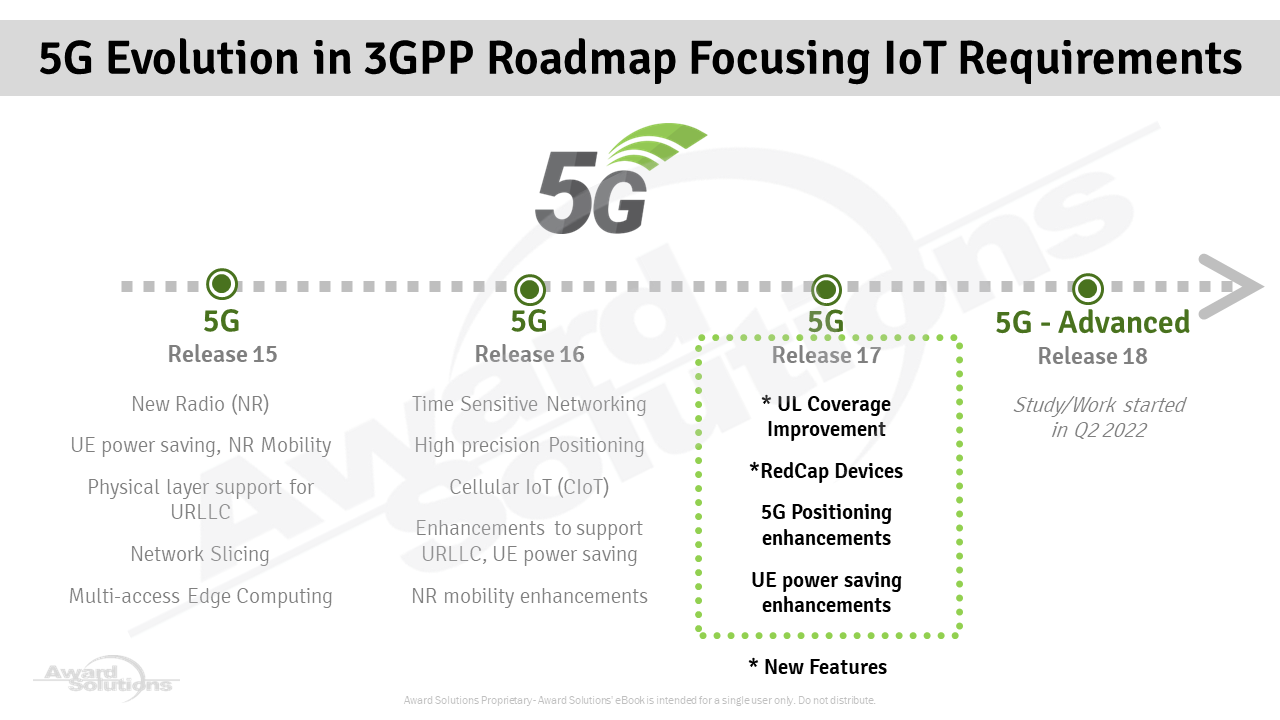 5G Evolution in 3GPP Roadmap Focusing IoT Requirements

5G

5G
Release 15

New Radio (NR)

UE power saving, NR Mobility

Physical layer support for URLLC

Network Slicing

Multi-access Edge Computing

5G
Release 16

Time Sensitive Networking

High precision Positioning

Cellular IoT (CIoT)

Enhancements to support URLLC, UE power saving

NR mobility enhancements

5G
Release 17

* UL Coverage Improvement

*RedCap Devices

5G Positioning enhancements

UE power saving enhancements

* New Features

5G - Advanced
Release 18

Study/Work started in Q2 2022

Award Solutions

Award Solutions

Award Solutions Proprietary - Award Solutions' eBook is intended for a single user only. Do not distribute.